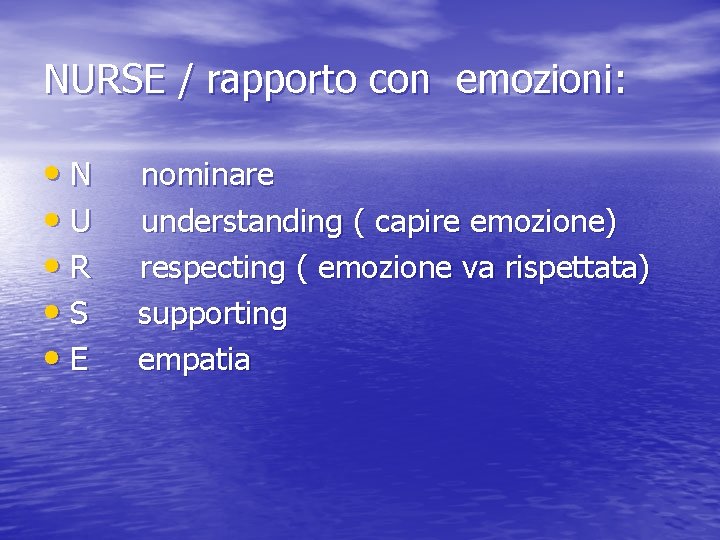 NURSE / rapporto con emozioni:

• N nominare
• U understanding ( capire emozione)
• R respecting ( emozione va rispettata)
• S supporting
• E empatia